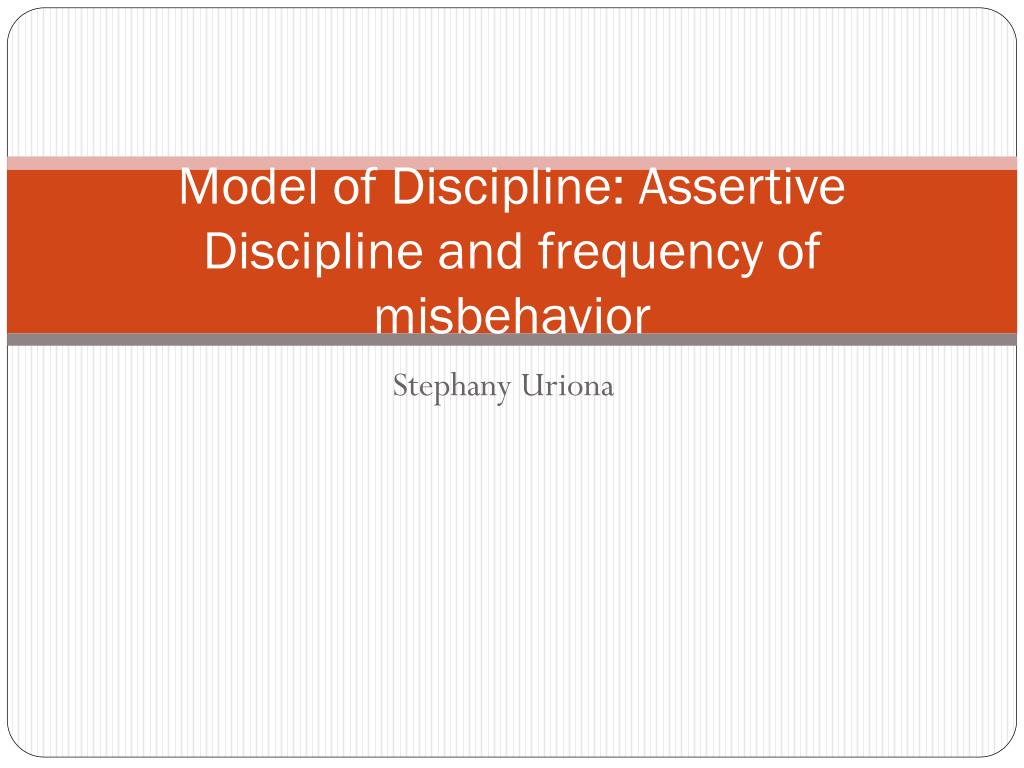 Model of Discipline: Assertive Discipline and frequency of misbehavior

Stephany Uriona